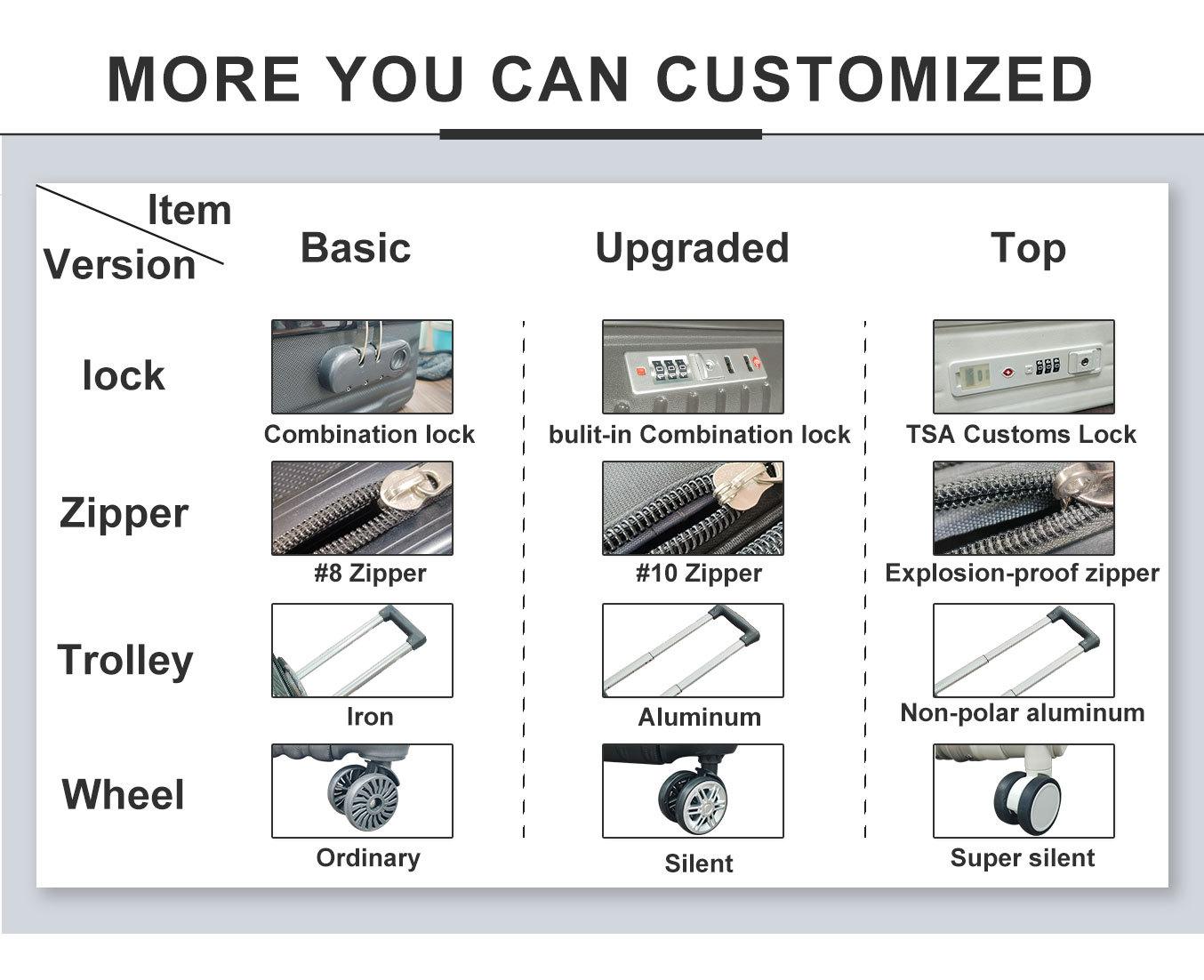 MORE YOU CAN CUSTOMIZED

| Item / Version | Basic | Upgraded | Top |
|---|---|---|---|
| lock | Combination lock | bulit-in Combination lock | TSA Customs Lock |
| Zipper | #8 Zipper | #10 Zipper | Explosion-proof zipper |
| Trolley | Iron | Aluminum | Non-polar aluminum |
| Wheel | Ordinary | Silent | Super silent |